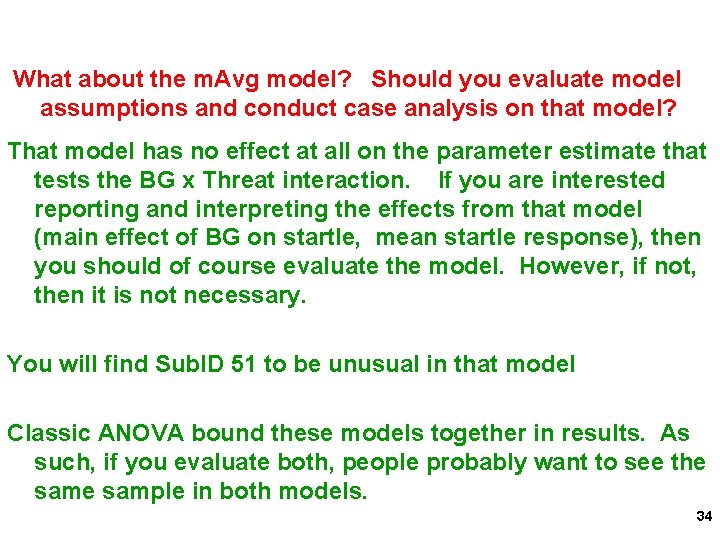 What about the mAvg model? Should you evaluate model assumptions and conduct case analysis on that model?

That model has no effect at all on the parameter estimate that tests the BG x Threat interaction. If you are interested reporting and interpreting the effects from that model (main effect of BG on startle, mean startle response), then you should of course evaluate the model. However, if not, then it is not necessary.

You will find SubID 51 to be unusual in that model

Classic ANOVA bound these models together in results. As such, if you evaluate both, people probably want to see the same sample in both models.

34